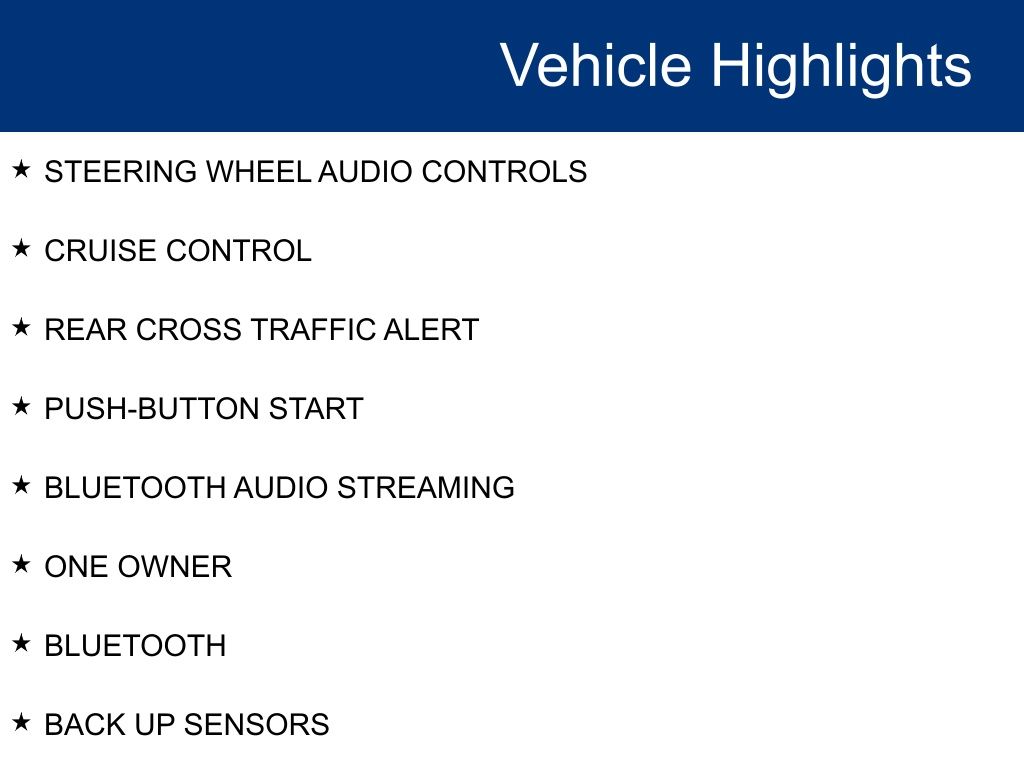 Vehicle Highlights

★ STEERING WHEEL AUDIO CONTROLS

★ CRUISE CONTROL

★ REAR CROSS TRAFFIC ALERT

★ PUSH-BUTTON START

★ BLUETOOTH AUDIO STREAMING

★ ONE OWNER

★ BLUETOOTH

★ BACK UP SENSORS